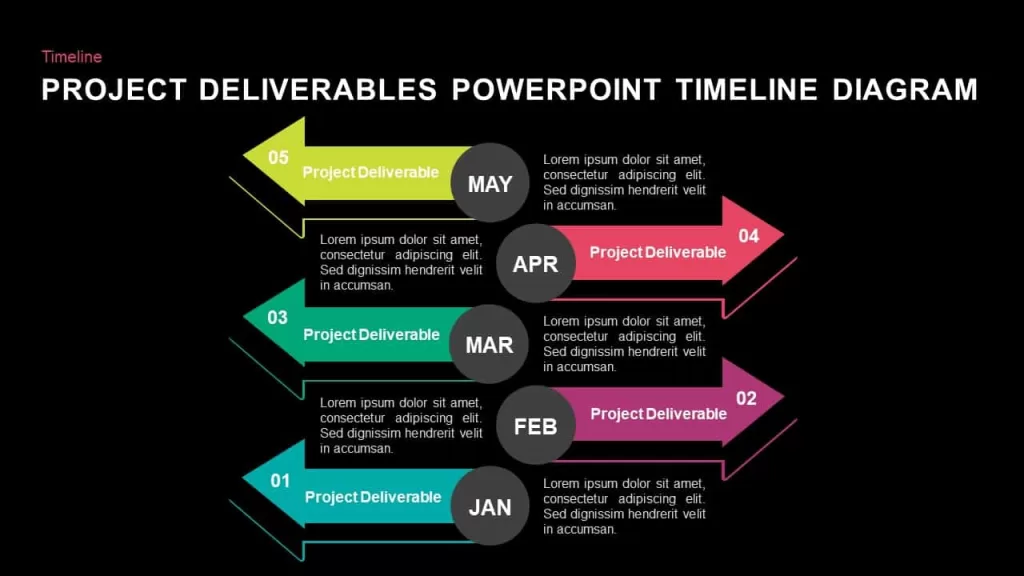 Timeline

PROJECT DELIVERABLES POWERPOINT TIMELINE DIAGRAM

05 Project Deliverable MAY

Lorem ipsum dolor sit amet, consectetur adipiscing elit. Sed dignissim hendrerit velit in accumsan.

Lorem ipsum dolor sit amet, consectetur adipiscing elit. Sed dignissim hendrerit velit in accumsan.

APR Project Deliverable 04

03 Project Deliverable MAR

Lorem ipsum dolor sit amet, consectetur adipiscing elit. Sed dignissim hendrerit velit in accumsan.

Lorem ipsum dolor sit amet, consectetur adipiscing elit. Sed dignissim hendrerit velit in accumsan.

FEB Project Deliverable 02

01 Project Deliverable JAN

Lorem ipsum dolor sit amet, consectetur adipiscing elit. Sed dignissim hendrerit velit in accumsan.